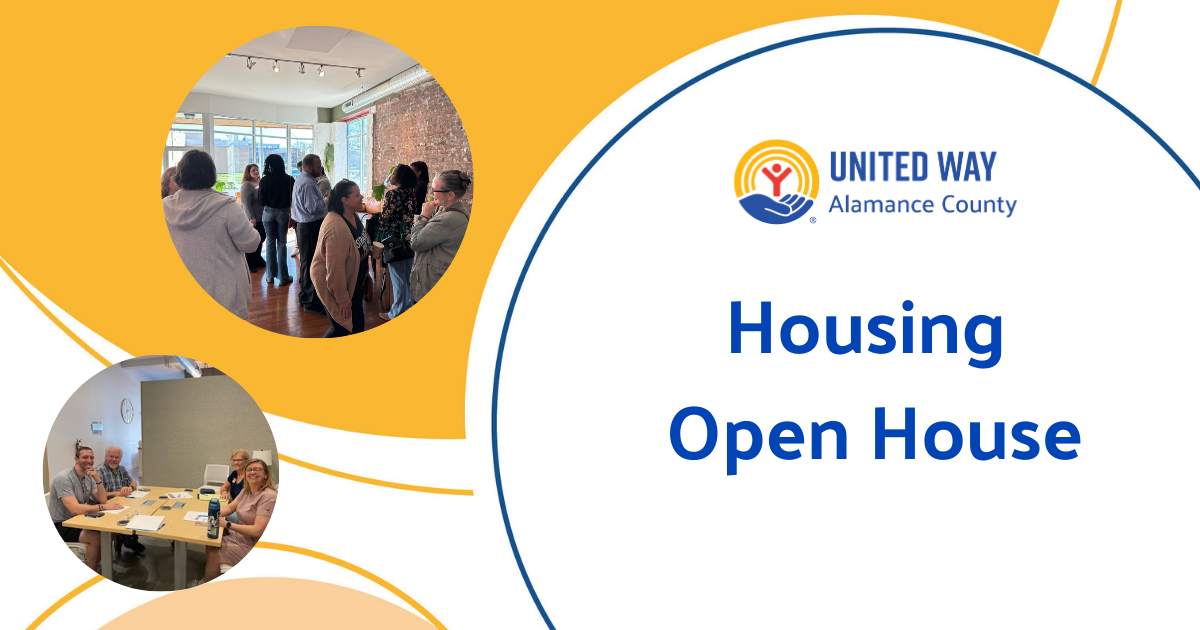 UNITED WAY
Alamance County

Housing
Open House